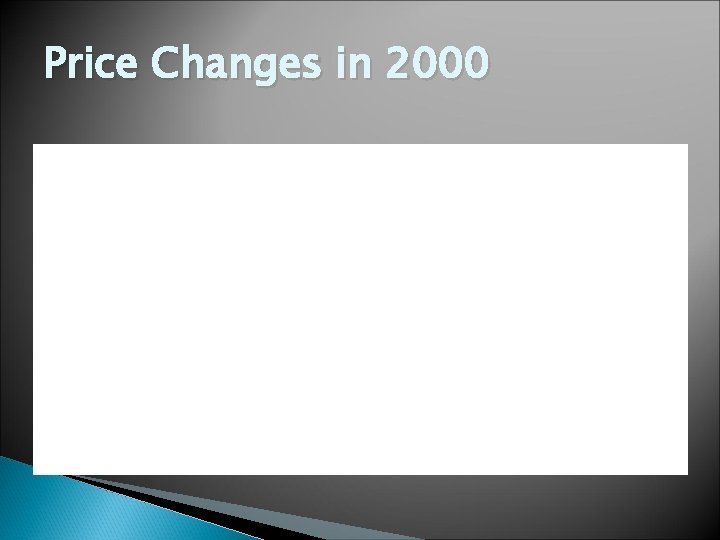 Price Changes in 2000